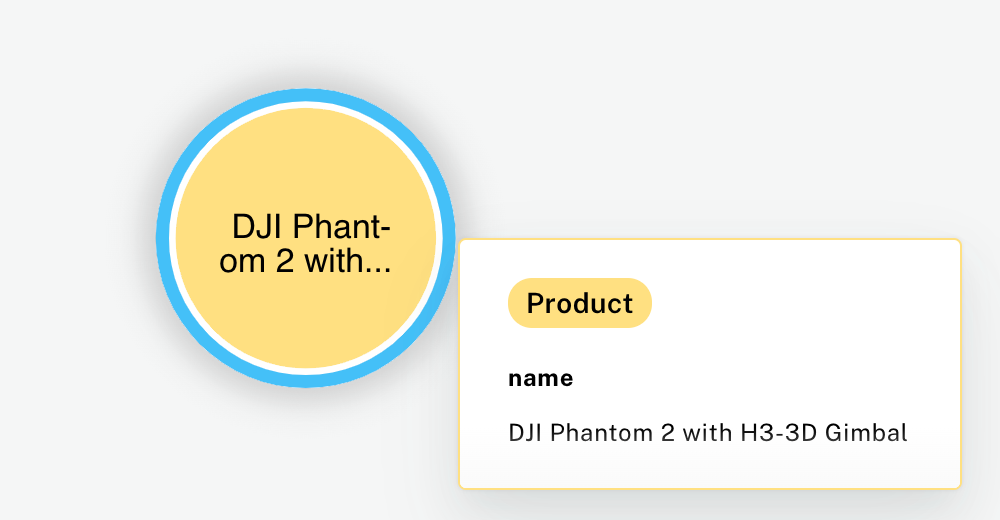 DJI Phantom 2 with...

Product

name

DJI Phantom 2 with H3-3D Gimbal